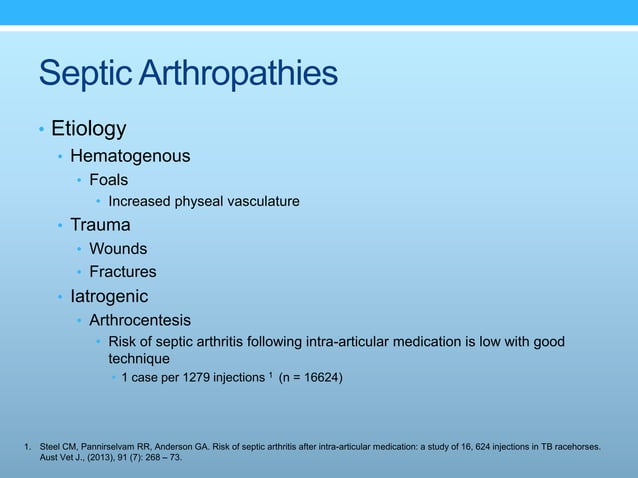 Septic Arthropathies

• Etiology
  • Hematogenous
    • Foals
      • Increased physeal vasculature
  • Trauma
    • Wounds
    • Fractures
  • Iatrogenic
    • Arthrocentesis
      • Risk of septic arthritis following intra-articular medication is low with good technique
        • 1 case per 1279 injections $^1$ (n = 16624)

1. Steel CM, Pannirselvam RR, Anderson GA. Risk of septic arthritis after intra-articular medication: a study of 16, 624 injections in TB racehorses. Aust Vet J., (2013), 91 (7): 268 – 73.